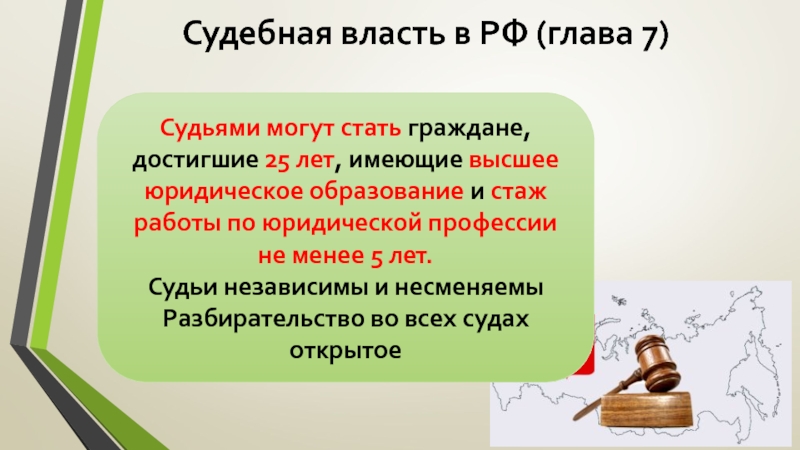 Судебная власть в РФ (глава 7)

Судьями могут стать граждане, достигшие 25 лет, имеющие высшее юридическое образование и стаж работы по юридической профессии не менее 5 лет.
Судьи независимы и несменяемы
Разбирательство во всех судах открытое